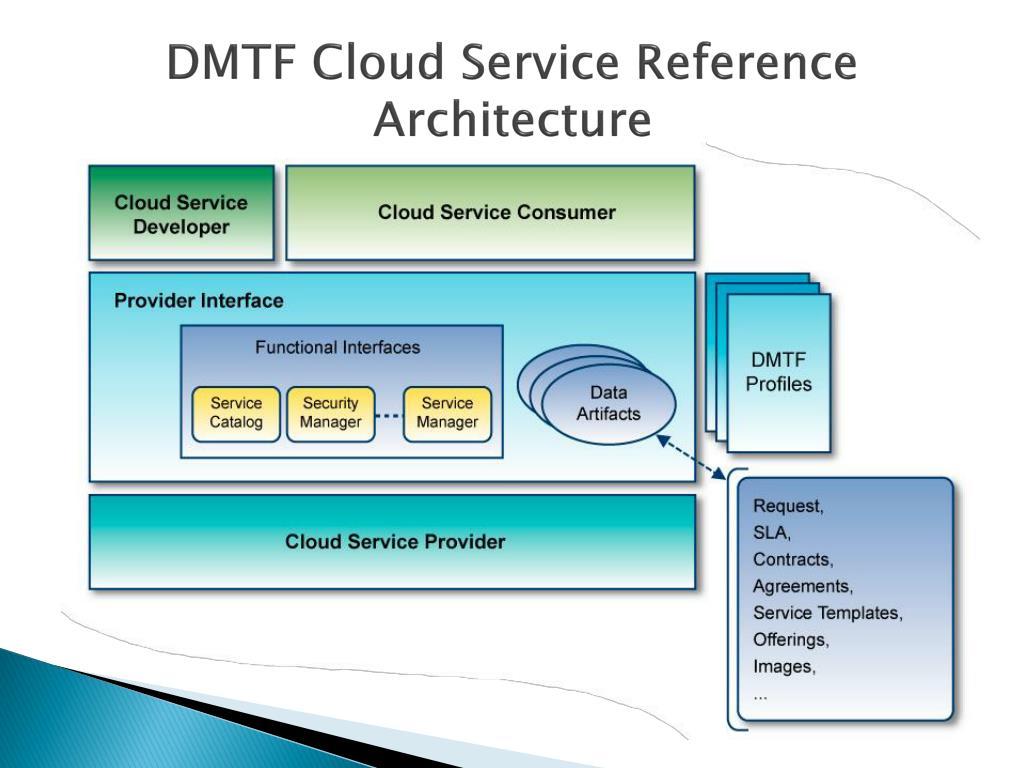 DMTF Cloud Service Reference Architecture

Cloud Service Developer

Cloud Service Consumer

Provider Interface

Functional Interfaces

Service Catalog

Security Manager

Service Manager

Data Artifacts

DMTF Profiles

Cloud Service Provider

Request,
SLA,
Contracts,
Agreements,
Service Templates,
Offerings,
Images,
...